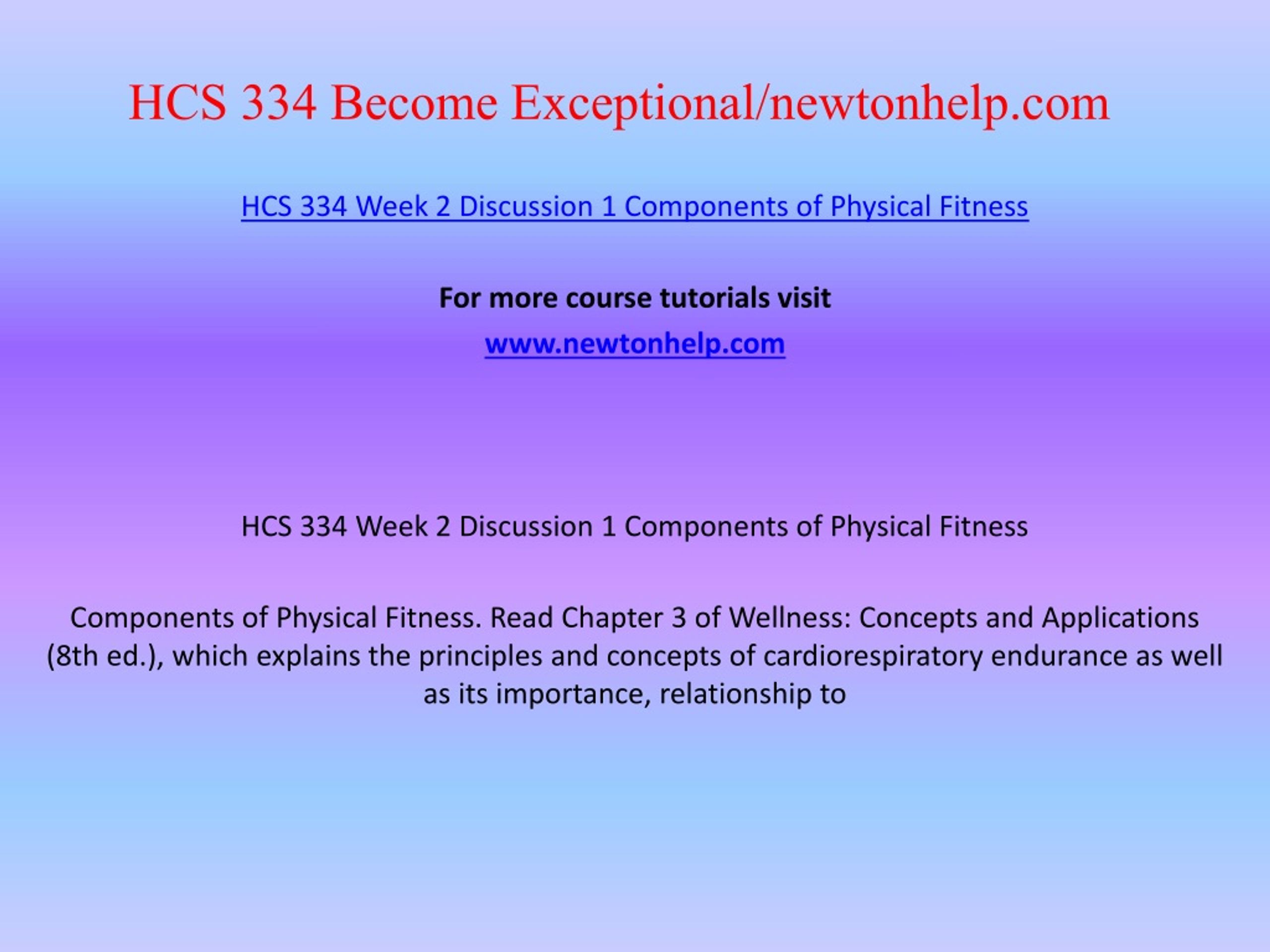 HCS 334 Become Exceptional/newtonhelp.com

HCS 334 Week 2 Discussion 1 Components of Physical Fitness

For more course tutorials visit

www.newtonhelp.com

HCS 334 Week 2 Discussion 1 Components of Physical Fitness

Components of Physical Fitness. Read Chapter 3 of Wellness: Concepts and Applications (8th ed.), which explains the principles and concepts of cardiorespiratory endurance as well as its importance, relationship to